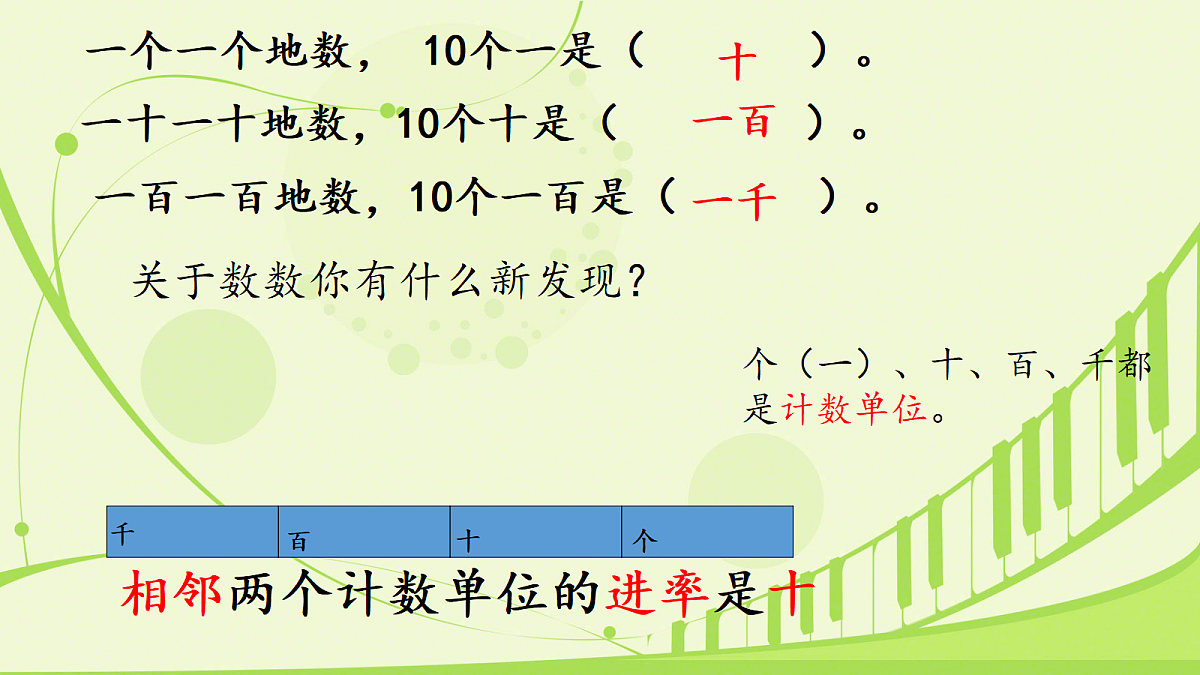 一个一个地数， 10个一是（ 十 ）。

一十一十地数，10个十是（ 一百 ）。

一百一百地数，10个一百是（ 一千 ）。

关于数数你有什么新发现？

个（一）、十、百、千都是计数单位。

| 千 | 百 | 十 | 个 |
|---|---|---|---|

相邻两个计数单位的进率是十